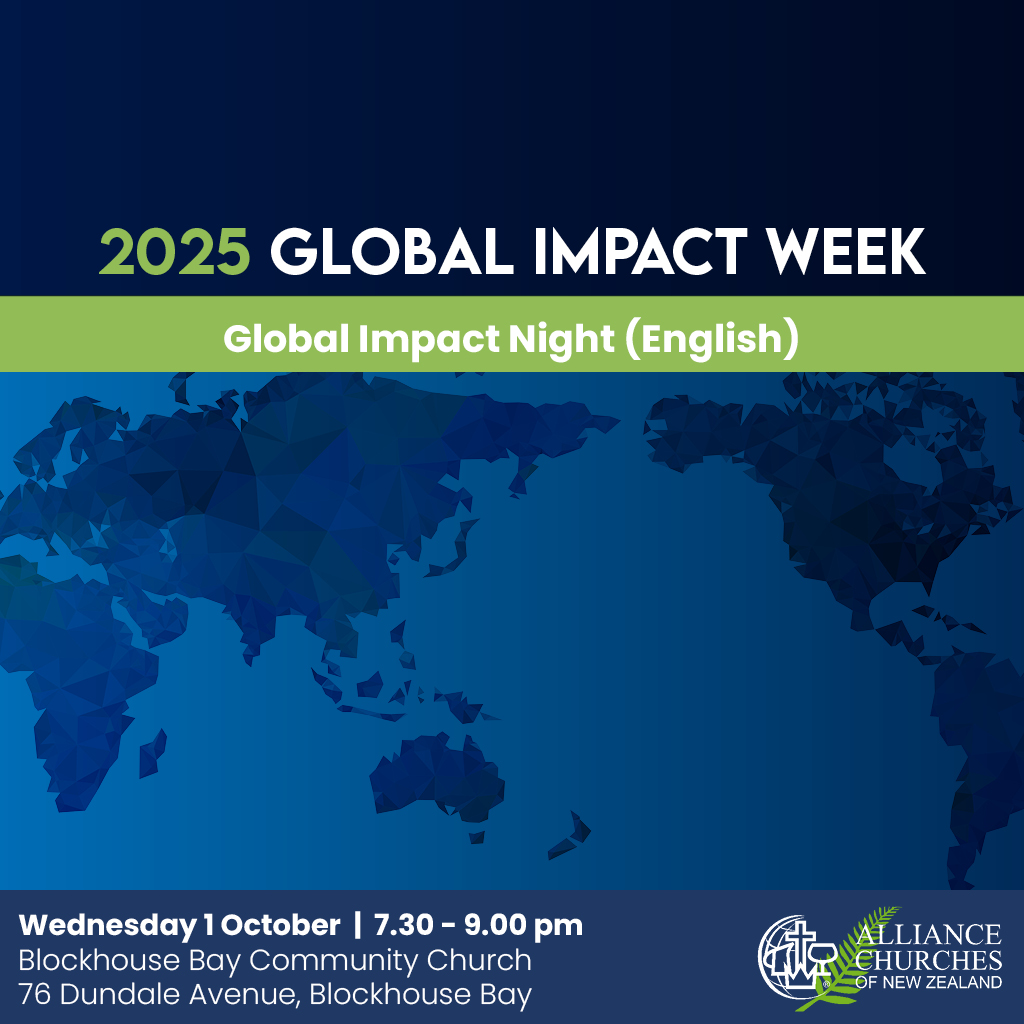 2025 GLOBAL IMPACT WEEK

Global Impact Night (English)

Wednesday 1 October | 7.30 - 9.00 pm
Blockhouse Bay Community Church
76 Dundale Avenue, Blockhouse Bay

ALLIANCE CHURCHES OF NEW ZEALAND